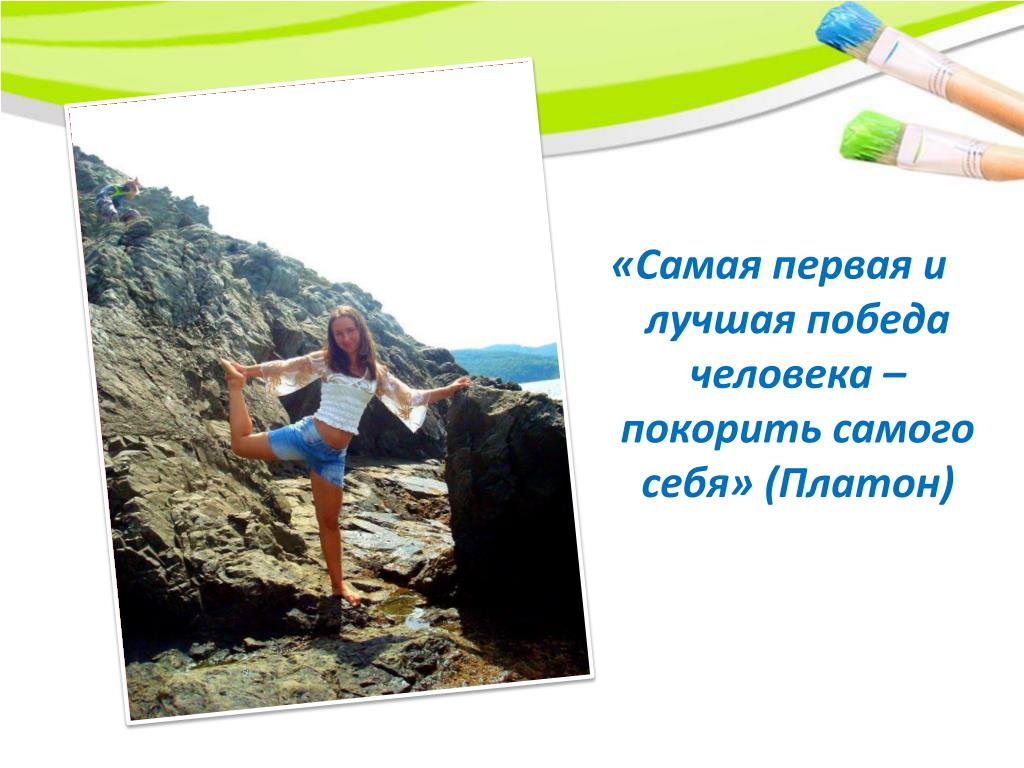 «Самая первая и лучшая победа человека – покорить самого себя» (Платон)